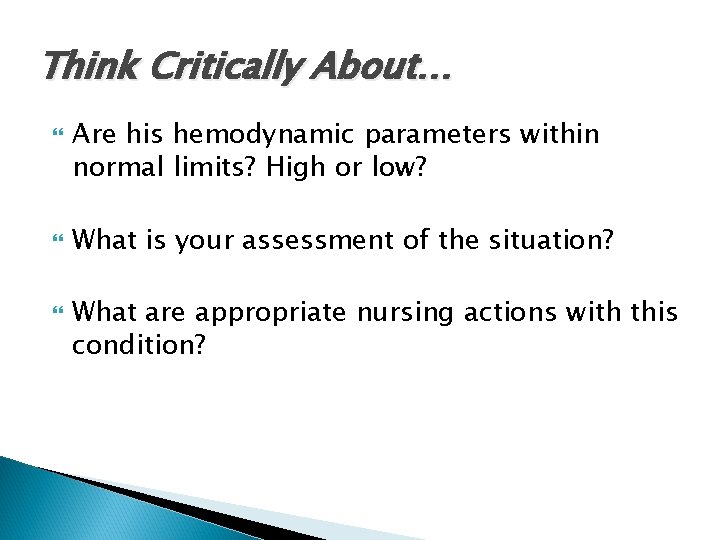 Think Critically About…

Are his hemodynamic parameters within normal limits? High or low?

What is your assessment of the situation?

What are appropriate nursing actions with this condition?